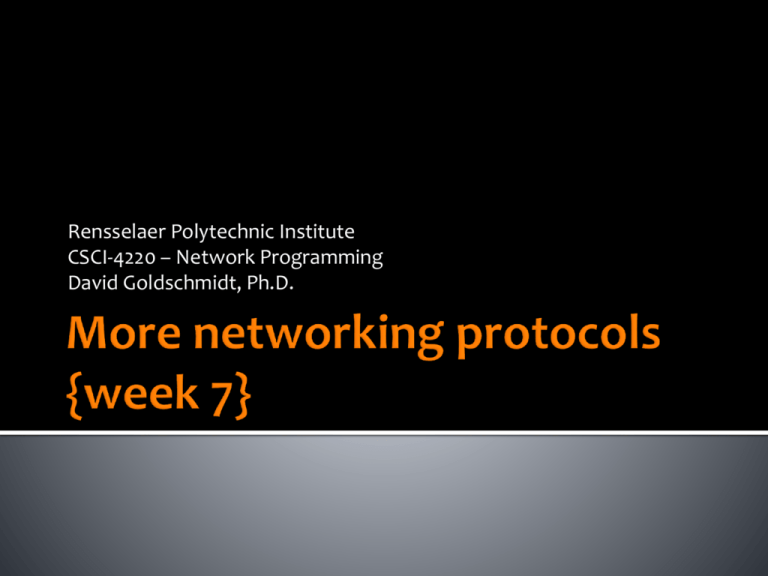 Rensselaer Polytechnic Institute
CSCI-4220 – Network Programming
David Goldschmidt, Ph.D.

More networking protocols {week 7}